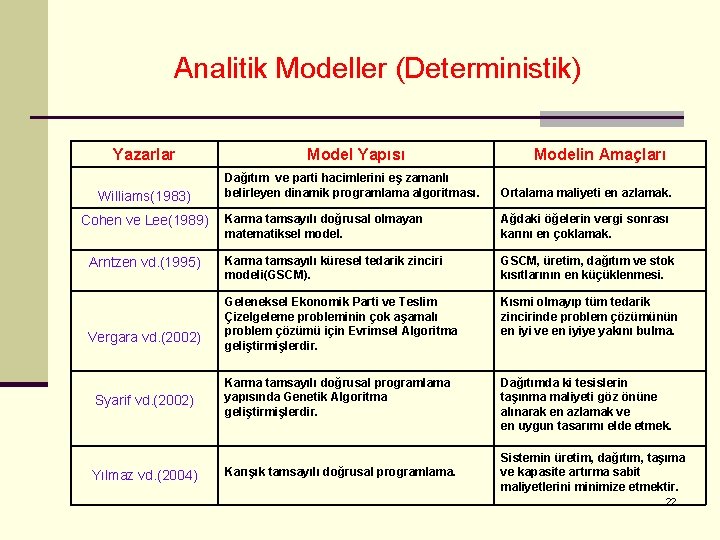 Analitik Modeller (Deterministik)

| Yazarlar | Model Yapısı | Modelin Amaçları |
|---|---|---|
| Williams(1983) | Dağıtım ve parti hacimlerini eş zamanlı belirleyen dinamik programlama algoritması. | Ortalama maliyeti en azlamak. |
| Cohen ve Lee(1989) | Karma tamsayılı doğrusal olmayan matematiksel model. | Ağdaki öğelerin vergi sonrası karını en çoklamak. |
| Arntzen vd.(1995) | Karma tamsayılı küresel tedarik zinciri modeli(GSCM). | GSCM, üretim, dağıtım ve stok kısıtlarının en küçüklenmesi. |
| Vergara vd.(2002) | Geleneksel Ekonomik Parti ve Teslim Çizelgeleme probleminin çok aşamalı problem çözümü için Evrimsel Algoritma geliştirmişlerdir. | Kısmi olmayıp tüm tedarik zincirinde problem çözümünün en iyi ve en iyiye yakını bulma. |
| Syarif vd.(2002) | Karma tamsayılı doğrusal programlama yapısında Genetik Algoritma geliştirmişlerdir. | Dağıtımda ki tesislerin taşınma maliyeti göz önüne alınarak en azlamak ve en uygun tasarımı elde etmek. |
| Yılmaz vd.(2004) | Karışık tamsayılı doğrusal programlama. | Sistemin üretim, dağıtım, taşıma ve kapasite artırma sabit maliyetlerini minimize etmektir. |

22